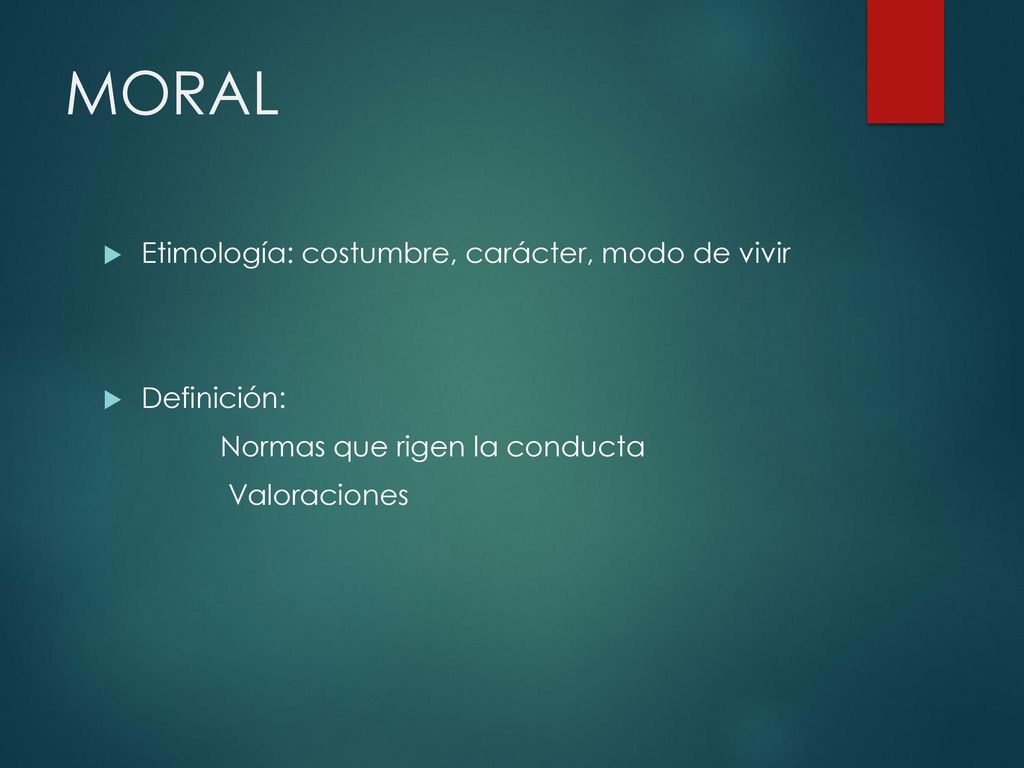 MORAL

Etimología: costumbre, carácter, modo de vivir

Definición:

Normas que rigen la conducta

Valoraciones